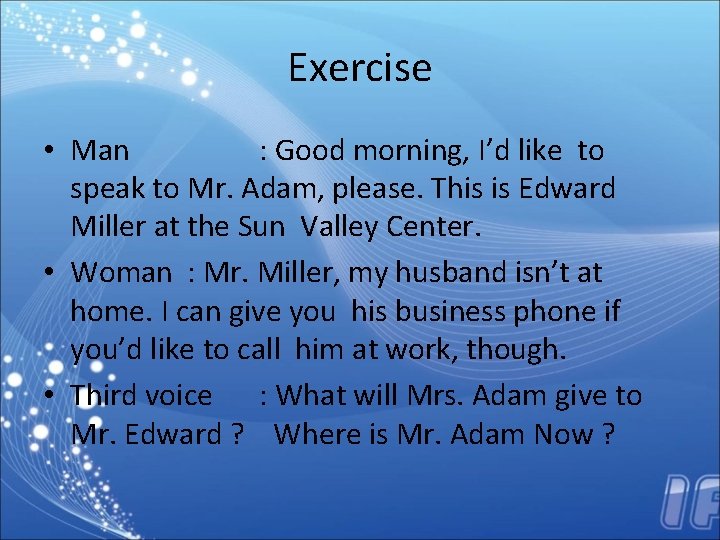 Exercise

• Man : Good morning, I'd like to speak to Mr. Adam, please. This is Edward Miller at the Sun Valley Center.

• Woman : Mr. Miller, my husband isn't at home. I can give you his business phone if you'd like to call him at work, though.

• Third voice : What will Mrs. Adam give to Mr. Edward ? Where is Mr. Adam Now ?

IF